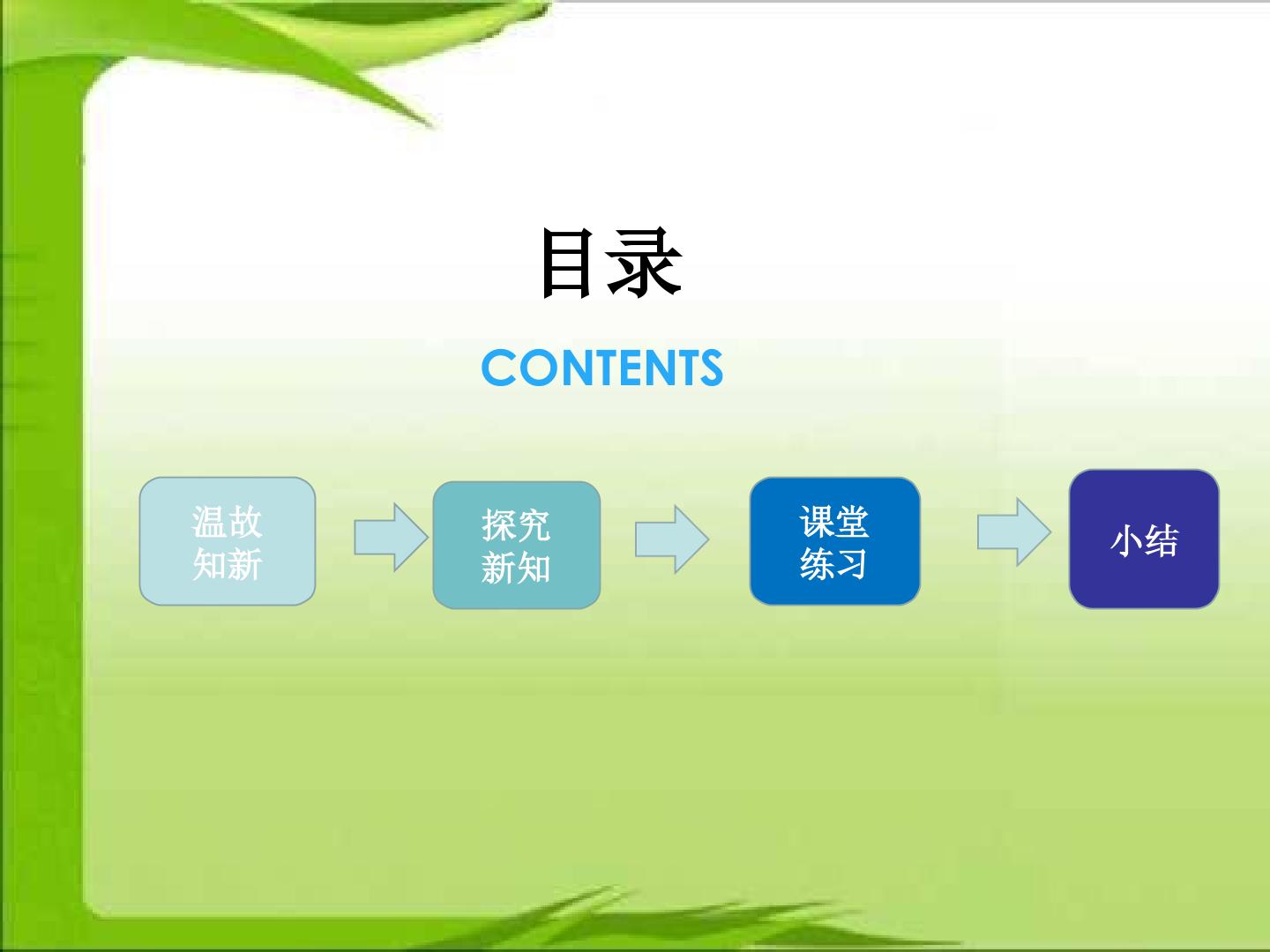 目录

CONTENTS

温故
知新

探究
新知

课堂
练习

小结